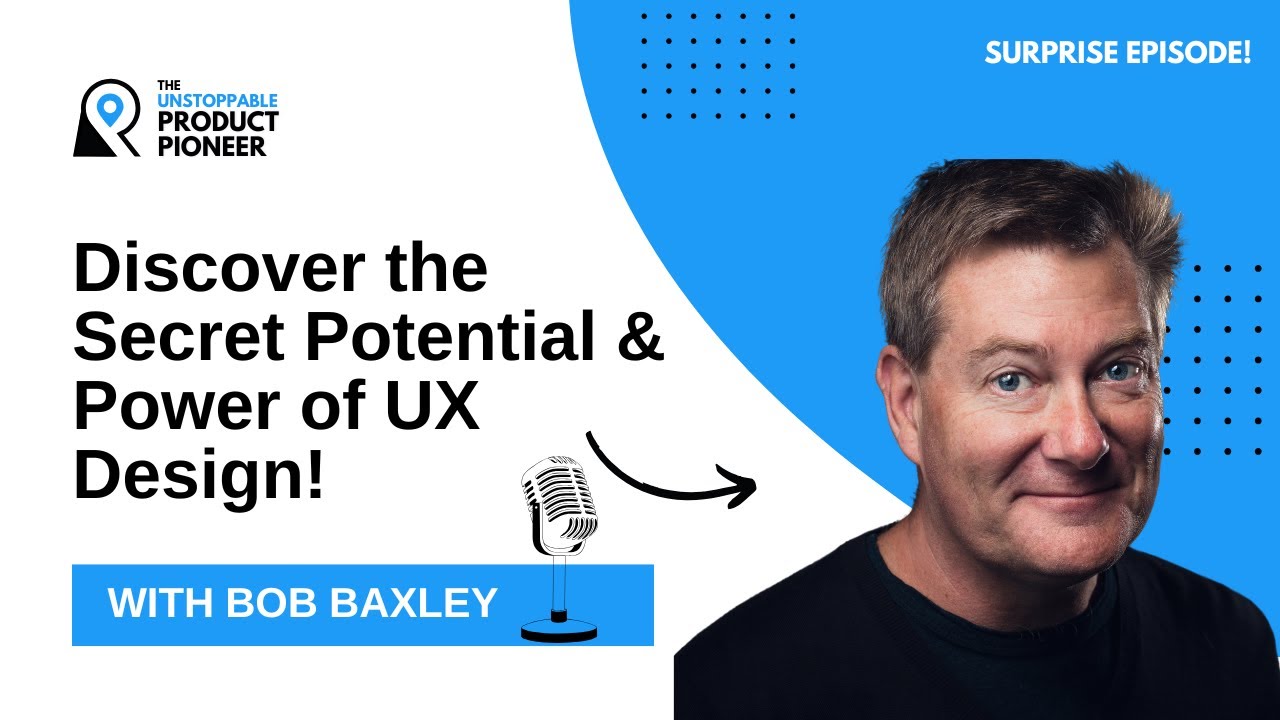 THE UNSTOPPABLE PRODUCT PIONEER

SURPRISE EPISODE!

Discover the Secret Potential & Power of UX Design!

WITH BOB BAXLEY